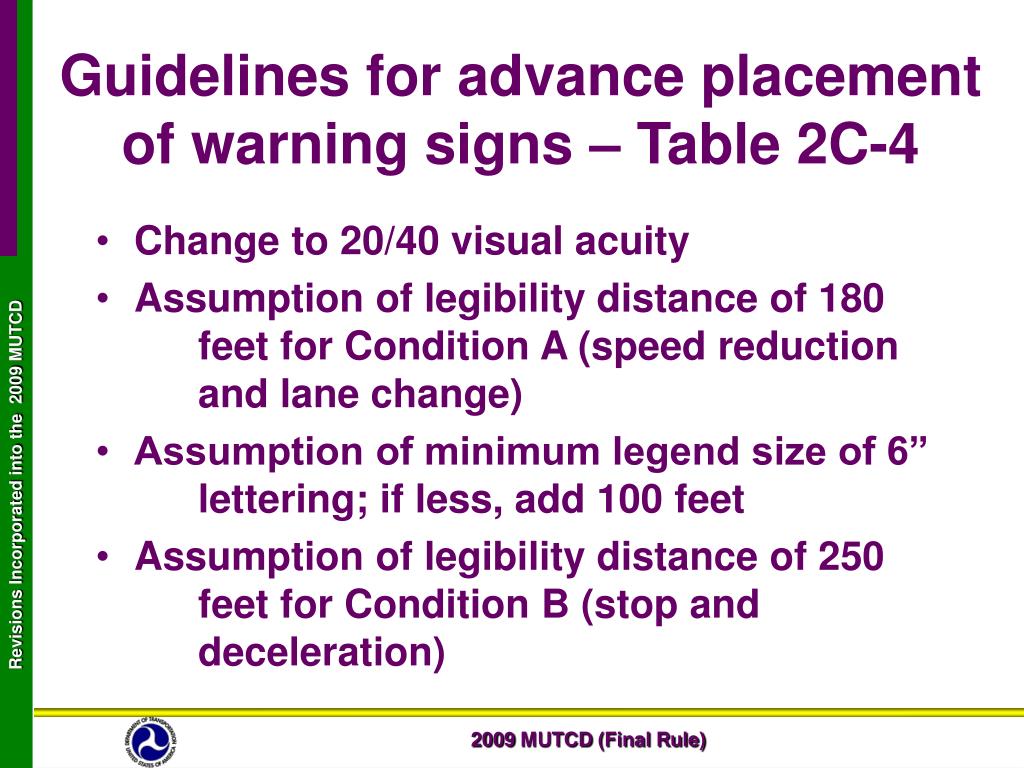 Revisions Incorporated into the 2009 MUTCD

Guidelines for advance placement of warning signs – Table 2C-4

• Change to 20/40 visual acuity
• Assumption of legibility distance of 180 feet for Condition A (speed reduction and lane change)
• Assumption of minimum legend size of 6” lettering; if less, add 100 feet
• Assumption of legibility distance of 250 feet for Condition B (stop and deceleration)

DEPARTMENT OF TRANSPORTATION UNITED STATES OF AMERICA

2009 MUTCD (Final Rule)